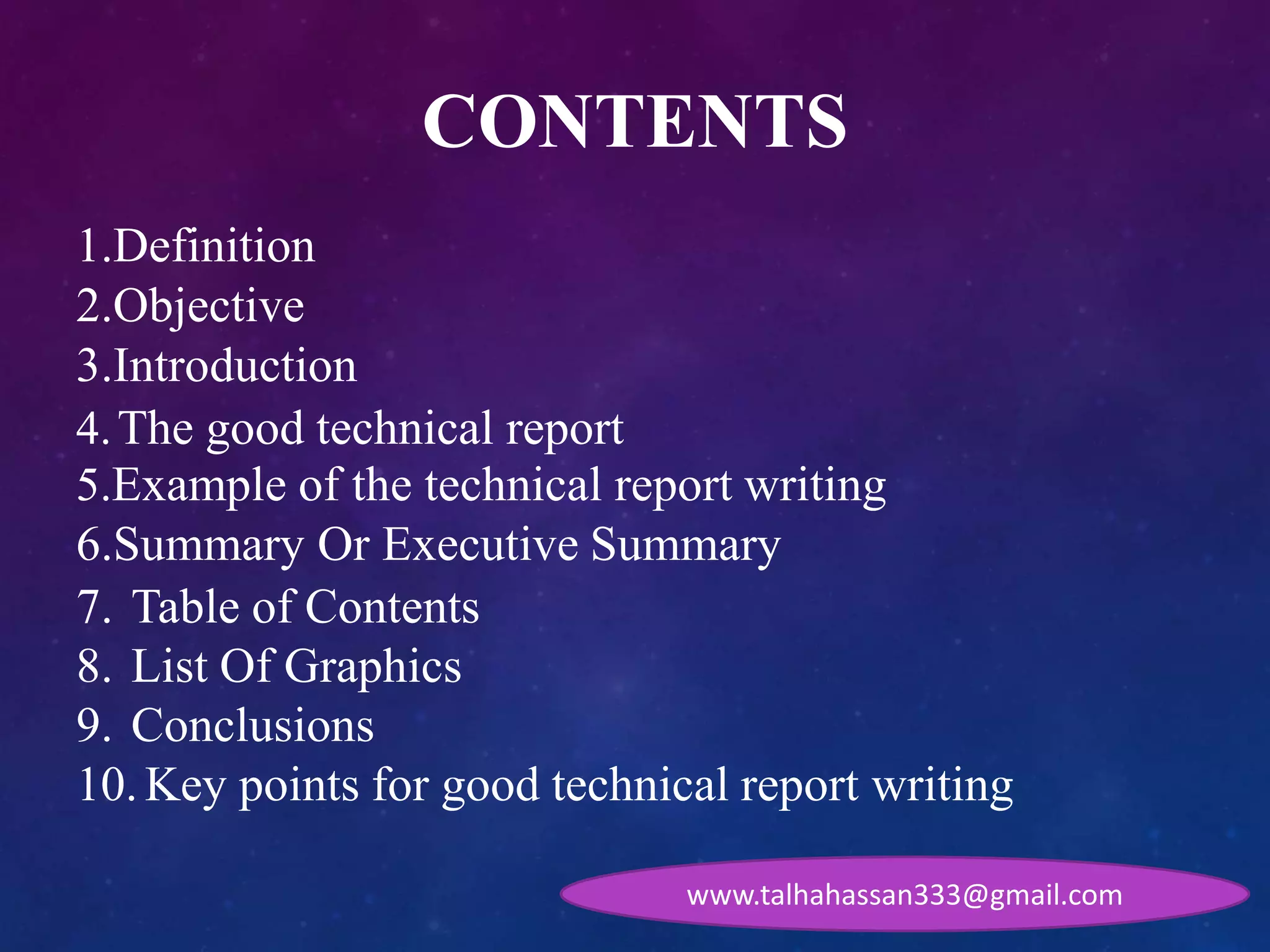 CONTENTS

1.Definition
2.Objective
3.Introduction
4. The good technical report
5.Example of the technical report writing
6.Summary Or Executive Summary
7. Table of Contents
8. List Of Graphics
9. Conclusions
10. Key points for good technical report writing

www.talhahassan333@gmail.com